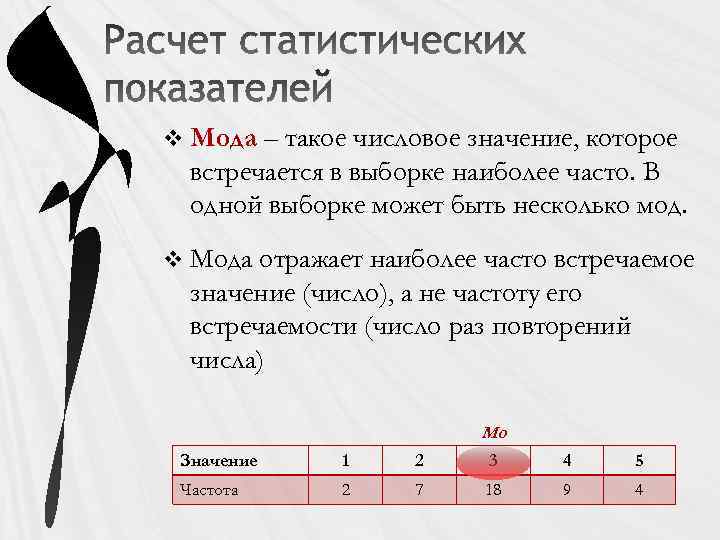 Расчет статистических показателей

❖ Мода – такое числовое значение, которое встречается в выборке наиболее часто. В одной выборке может быть несколько мод.

❖ Мода отражает наиболее часто встречаемое значение (число), а не частоту его встречаемости (число раз повторений числа)

Мо

| Значение | 1 | 2 | 3 | 4 | 5 |
|---|---|---|---|---|---|
| Частота | 2 | 7 | 18 | 9 | 4 |